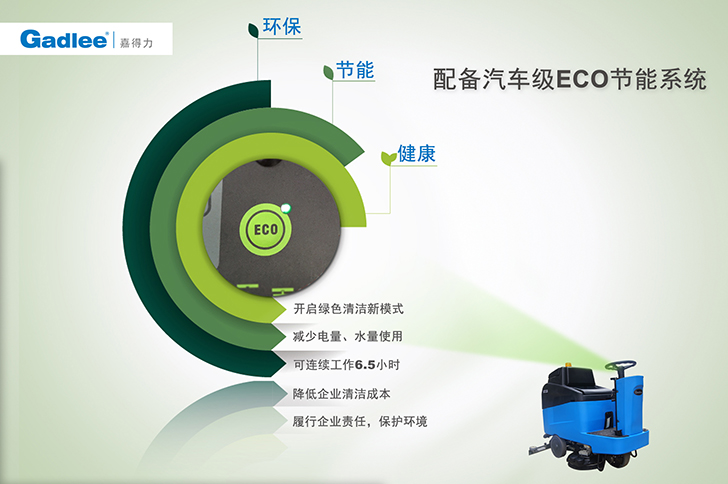 Gadlee® 嘉得力

环保

节能

健康

配备汽车级ECO节能系统

ECO

开启绿色清洁新模式

减少电量、水量使用

可连续工作6.5小时

降低企业清洁成本

履行企业责任，保护环境